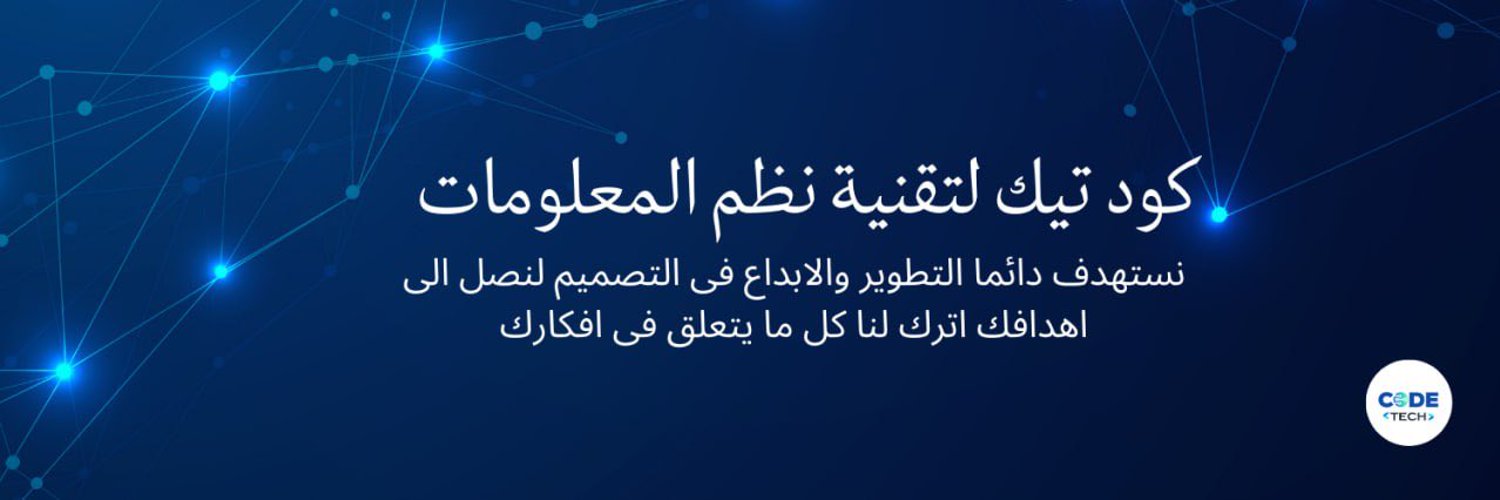 كود تيك لتقنية نظم المعلومات

نستهدف دائما التطوير والابداع فى التصميم لنصل الى اهدافك اترك لنا كل ما يتعلق فى افكارك

CODE
<TECH>